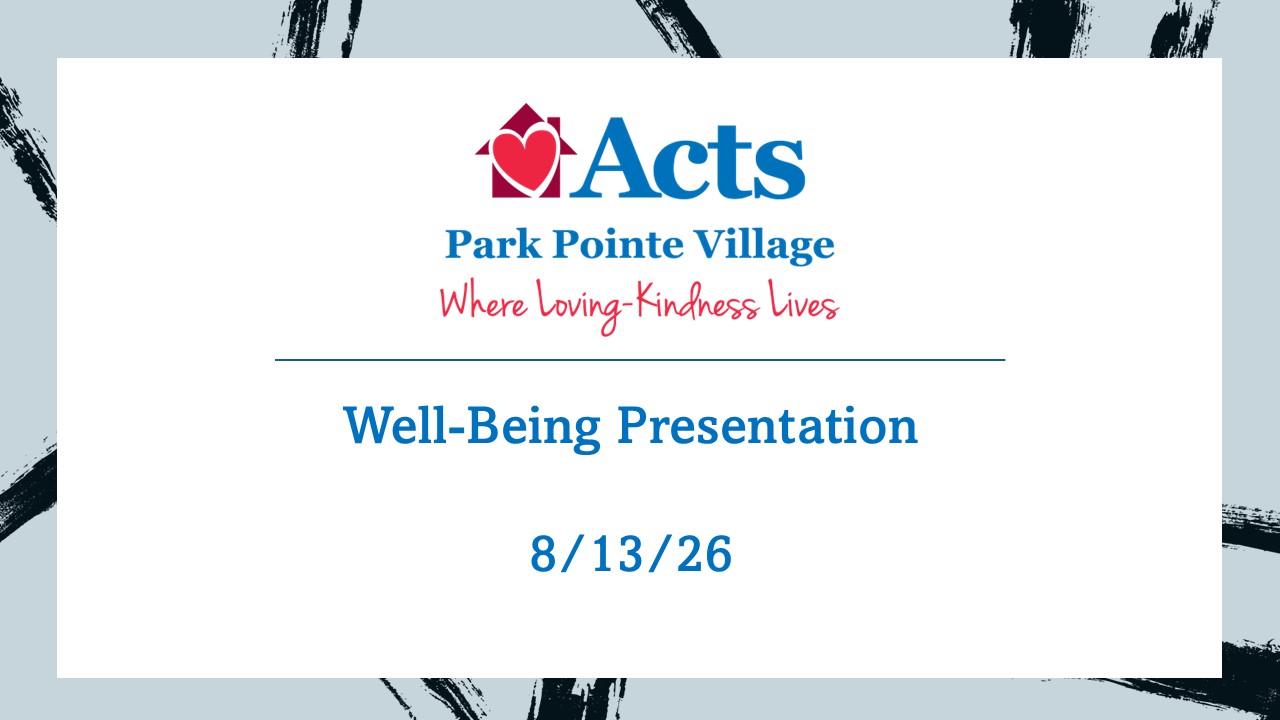 Acts
Park Pointe Village
Where Loving-Kindness Lives

Well-Being Presentation

8/13/26